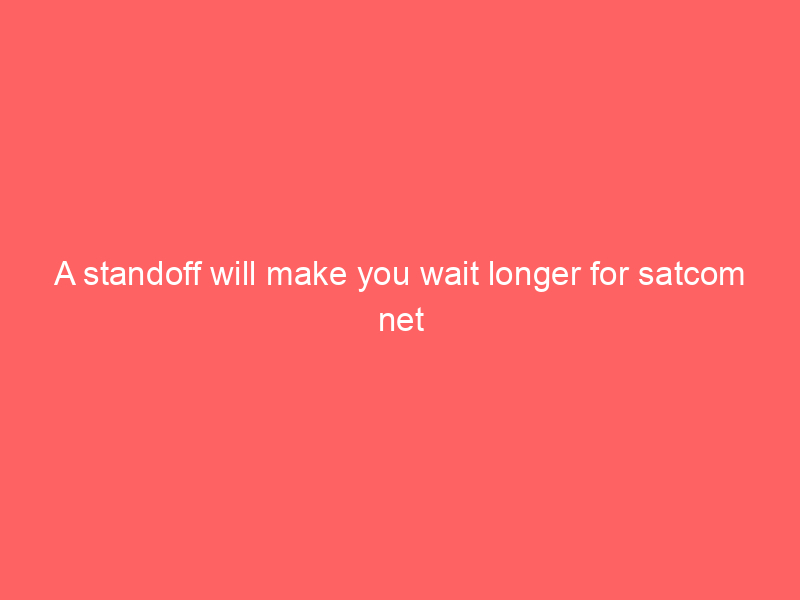 A standoff will make you wait longer for satcom net